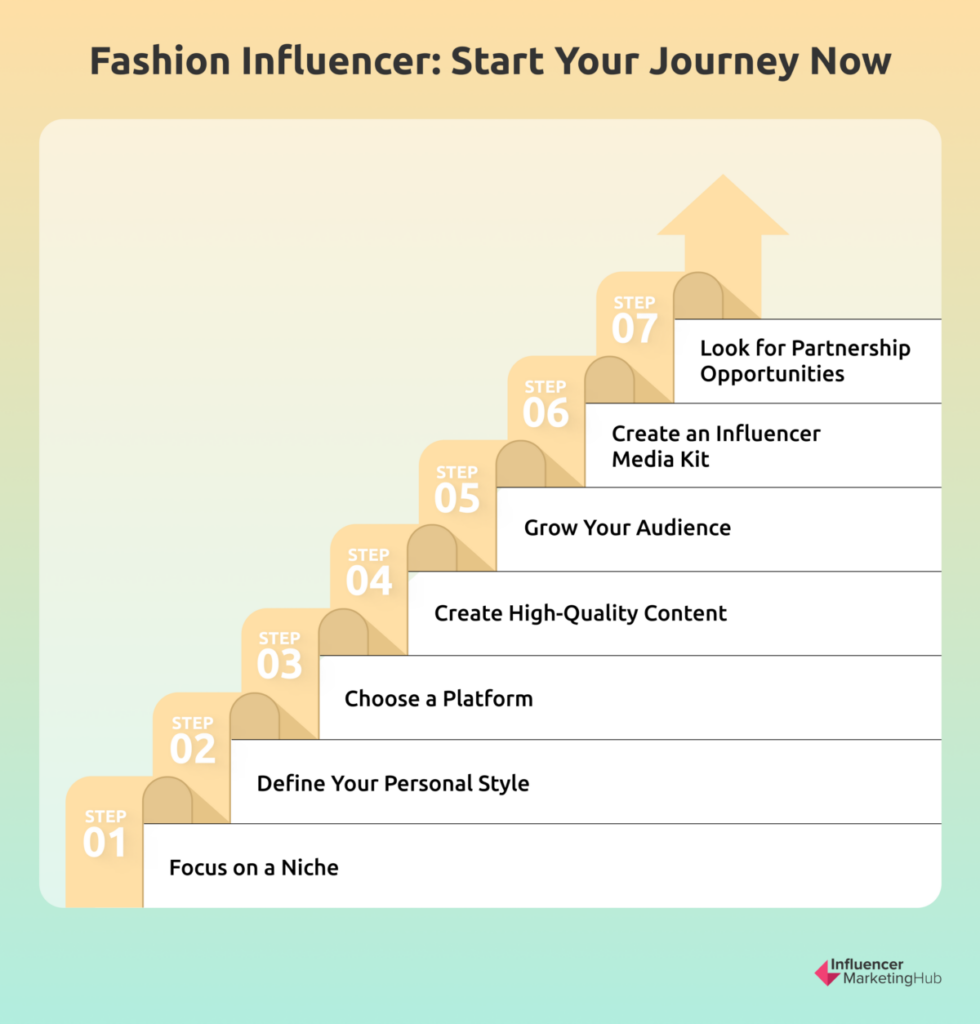 Fashion Influencer: Start Your Journey Now

STEP 07
Look for Partnership Opportunities

STEP 06
Create an Influencer Media Kit

STEP 05
Grow Your Audience

STEP 04
Create High-Quality Content

STEP 03
Choose a Platform

STEP 02
Define Your Personal Style

STEP 01
Focus on a Niche

Influencer MarketingHub